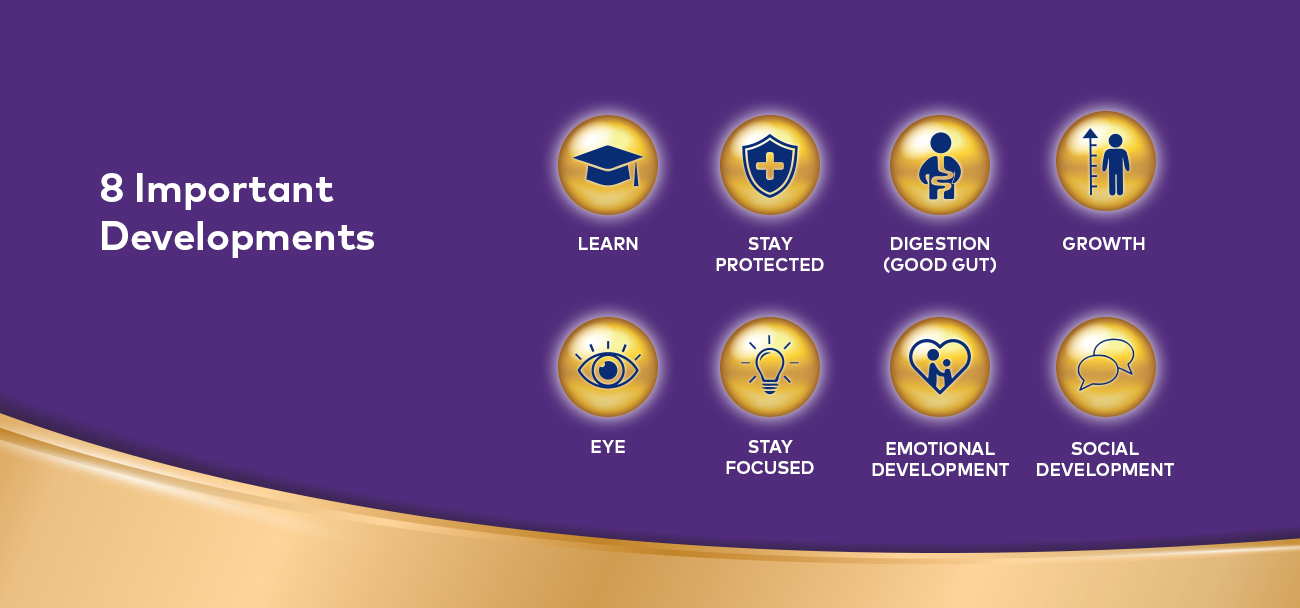 8 Important Developments

LEARN

STAY PROTECTED

DIGESTION (GOOD GUT)

GROWTH

EYE

STAY FOCUSED

EMOTIONAL DEVELOPMENT

SOCIAL DEVELOPMENT